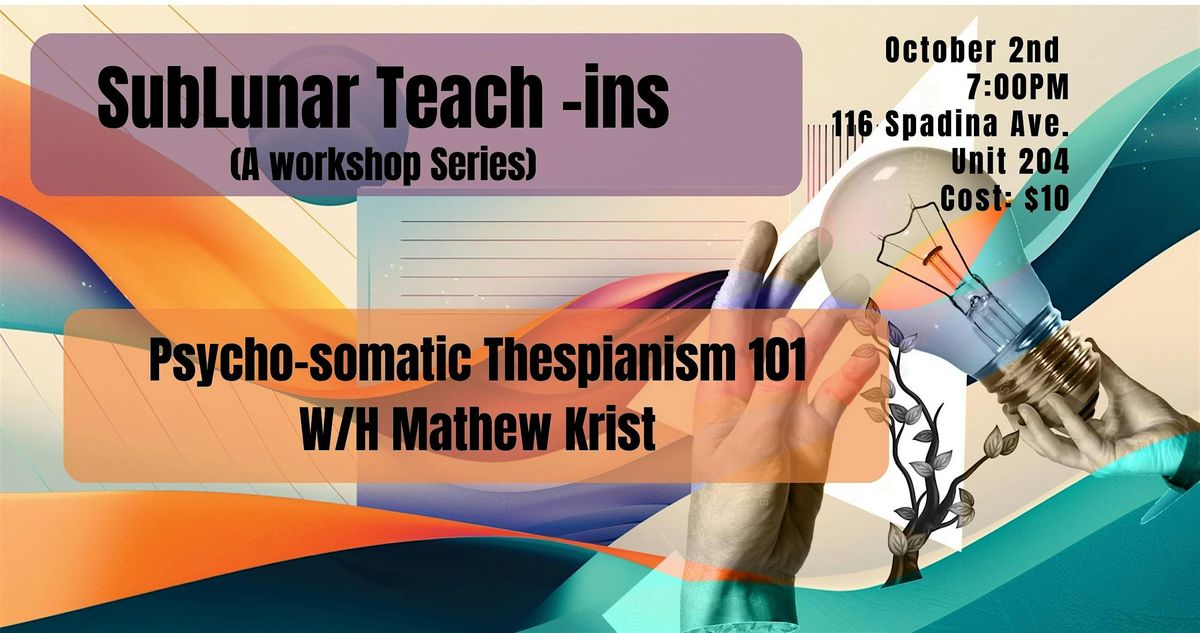 SubLunar Teach -ins
(A workshop Series)

October 2nd
7:00PM
116 Spadina Ave.
Unit 204
Cost: $10

Psycho-somatic Thespianism 101
W/H Mathew Krist